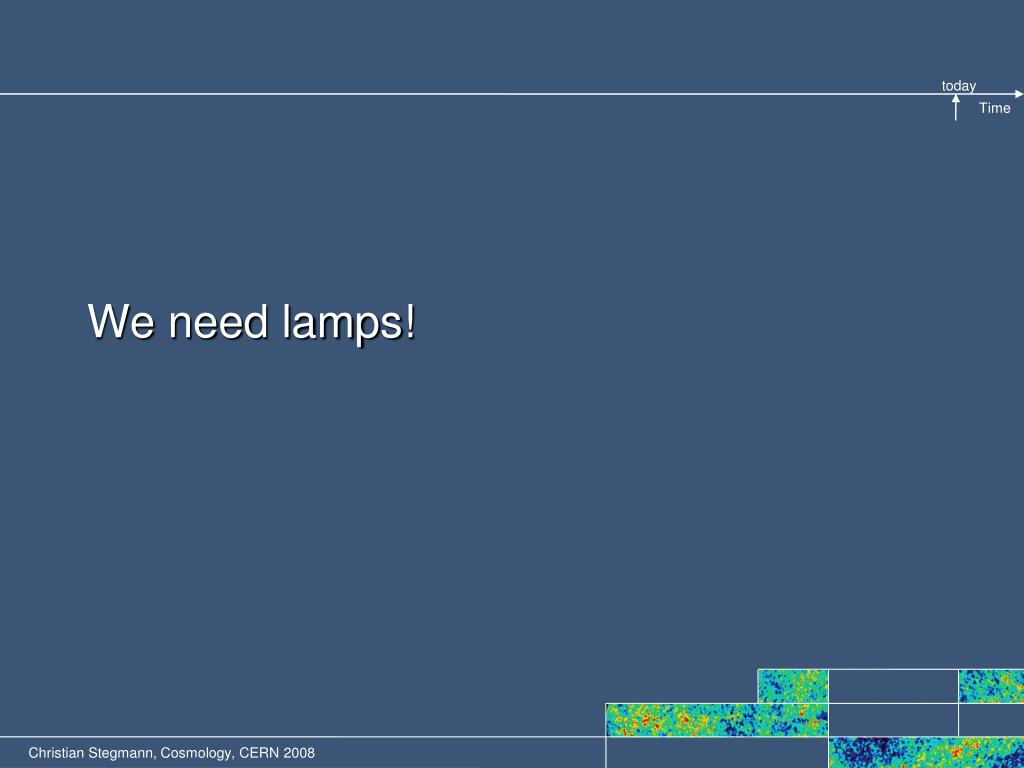 today

Time

We need lamps!

Christian Stegmann, Cosmology, CERN 2008